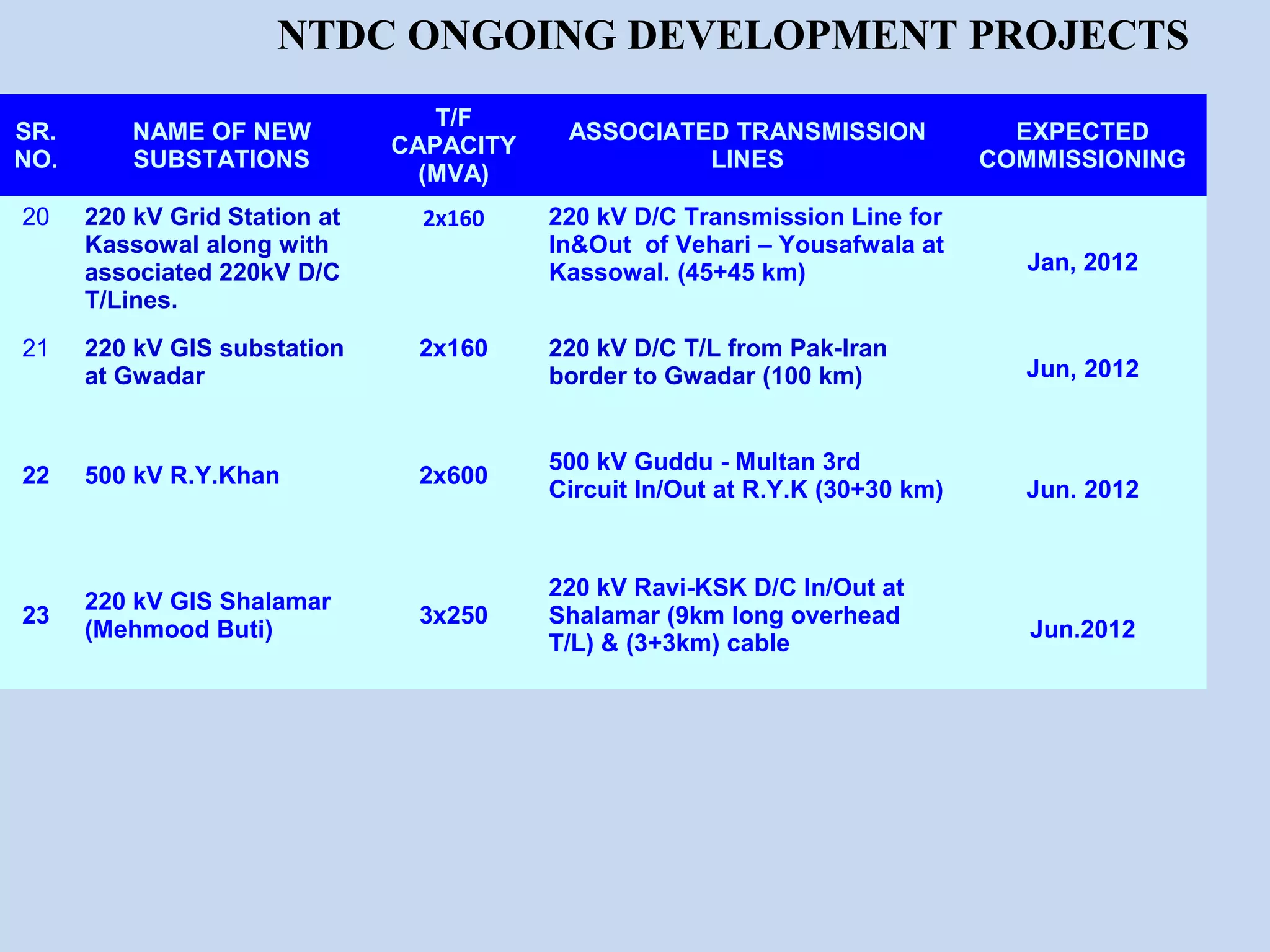 NTDC ONGOING DEVELOPMENT PROJECTS

| SR. NO. | NAME OF NEW SUBSTATIONS | T/F CAPACITY (MVA) | ASSOCIATED TRANSMISSION LINES | EXPECTED COMMISSIONING |
|---|---|---|---|---|
| 20 | 220 kV Grid Station at Kassowal along with associated 220kV D/C T/Lines. | 2x160 | 220 kV D/C Transmission Line for In&Out of Vehari – Yousafwala at Kassowal. (45+45 km) | Jan, 2012 |
| 21 | 220 kV GIS substation at Gwadar | 2x160 | 220 kV D/C T/L from Pak-Iran border to Gwadar (100 km) | Jun, 2012 |
| 22 | 500 kV R.Y.Khan | 2x600 | 500 kV Guddu - Multan 3rd Circuit In/Out at R.Y.K (30+30 km) | Jun. 2012 |
| 23 | 220 kV GIS Shalamar (Mehmood Buti) | 3x250 | 220 kV Ravi-KSK D/C In/Out at Shalamar (9km long overhead T/L) & (3+3km) cable | Jun.2012 |